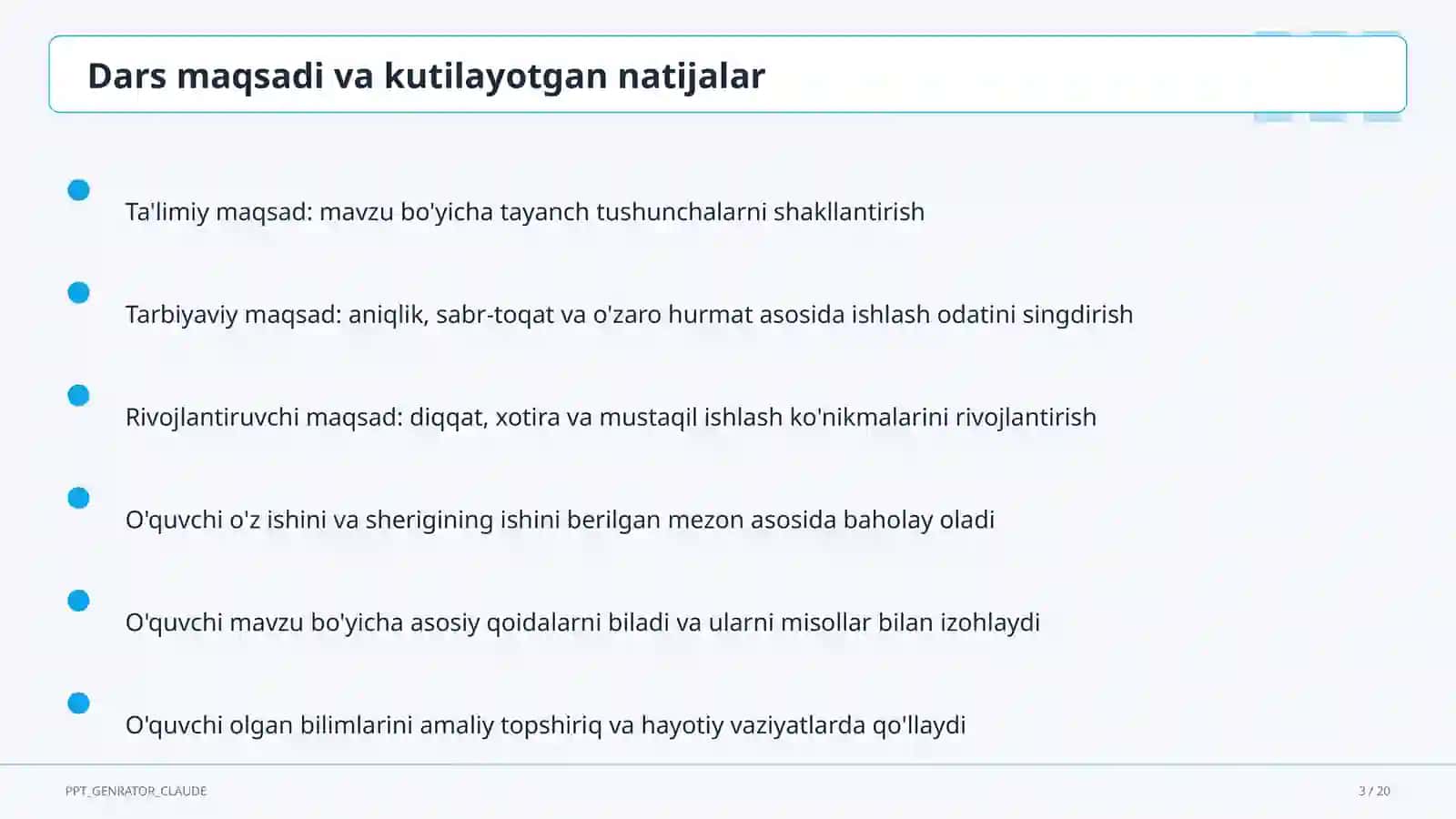 Dars maqsadi va kutilayotgan natijalar

Ta'limiy maqsad: mavzu bo'yicha tayanch tushunchalarni shakllantirish

Tarbiyaviy maqsad: aniqlik, sabr-toqat va o'zaro hurmat asosida ishlash odatini singdirish

Rivojlantiruvchi maqsad: diqqat, xotira va mustaqil ishlash ko'nikmalarini rivojlantirish

O'quvchi o'z ishini va sherigining ishini berilgan mezon asosida baholay oladi

O'quvchi mavzu bo'yicha asosiy qoidalarni biladi va ularni misollar bilan izohlaydi

O'quvchi olgan bilimlarini amaliy topshiriq va hayotiy vaziyatlarda qo'llaydi

PPT_GENRATOR_CLAUDE

3 / 20